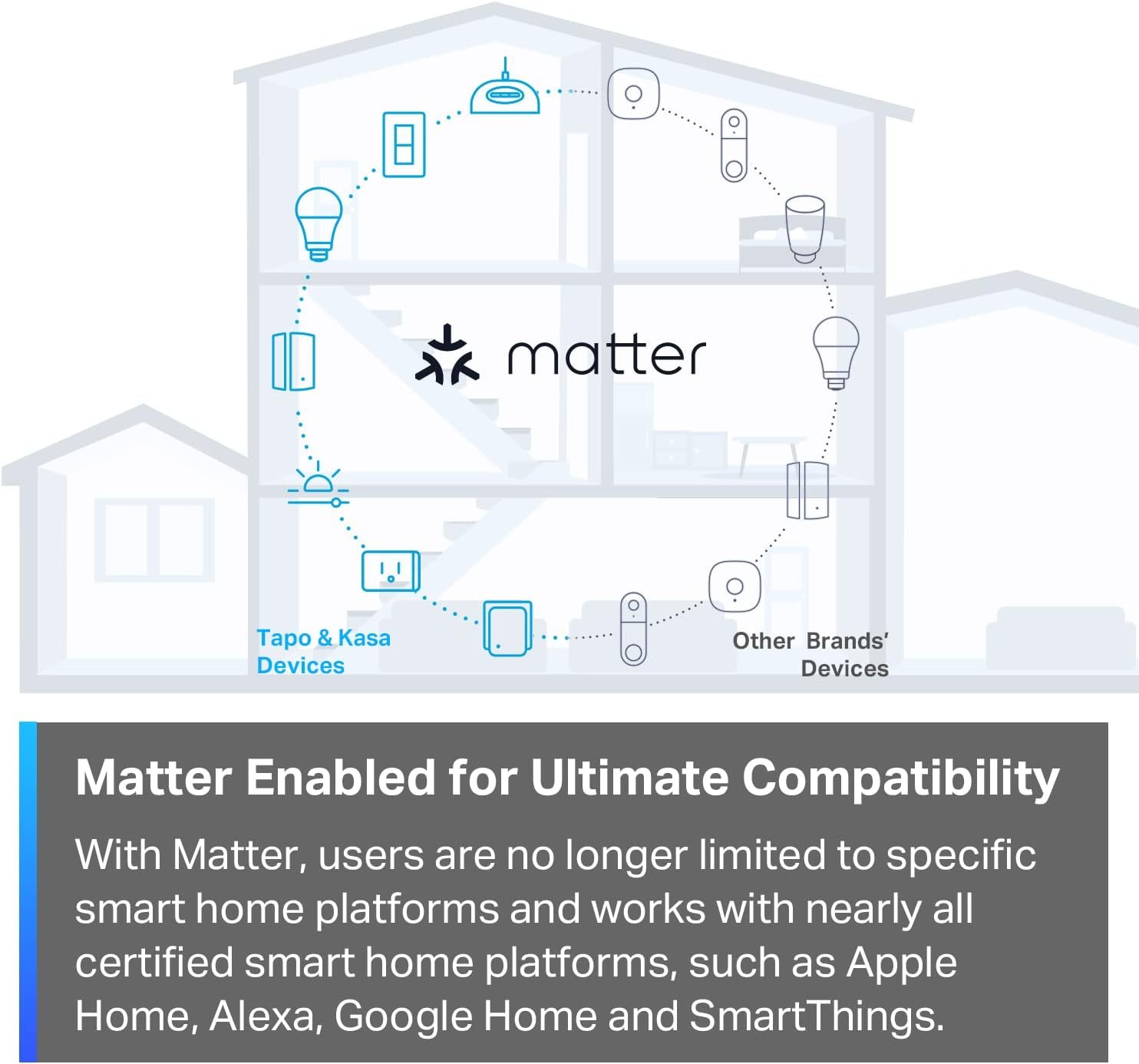 matter

Tapo & Kasa Devices

Other Brands' Devices

Matter Enabled for Ultimate Compatibility

With Matter, users are no longer limited to specific smart home platforms and works with nearly all certified smart home platforms, such as Apple Home, Alexa, Google Home and SmartThings.